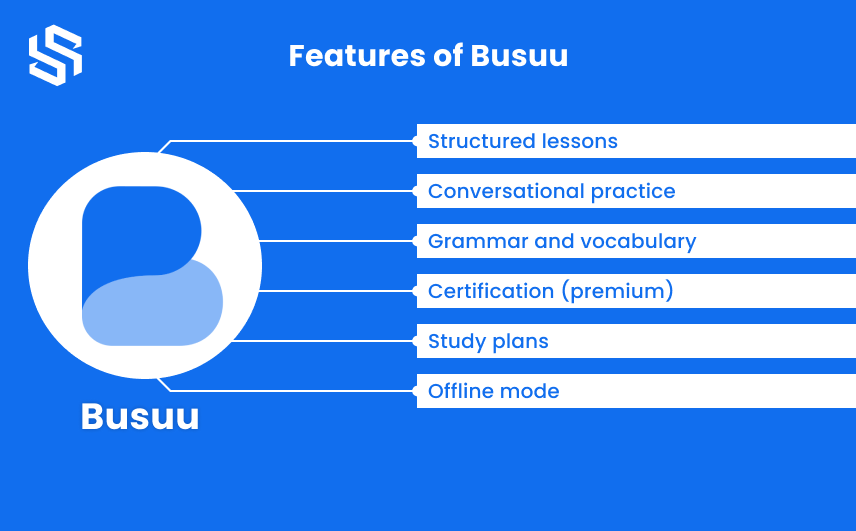 Features of Busuu

Structured lessons

Conversational practice

Grammar and vocabulary

Certification (premium)

Study plans

Offline mode

Busuu